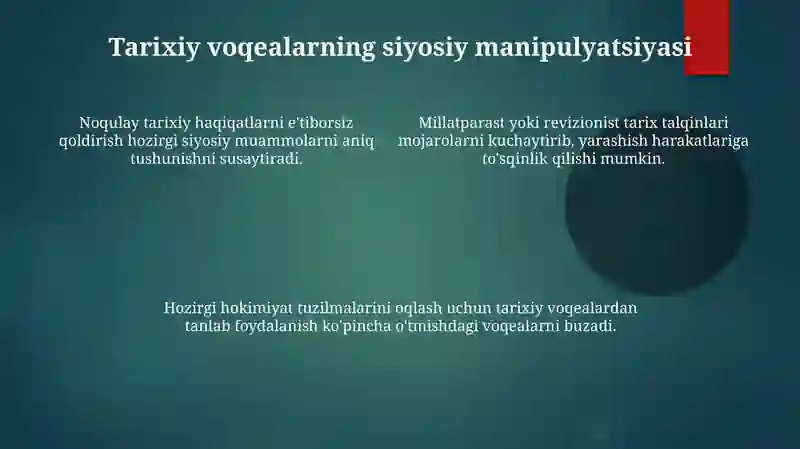 Tarixiy voqealarning siyosiy manipulyatsiyasi

Noqulay tarixiy haqiqatlarni e'tiborsiz qoldirish hozirgi siyosiy muammolarni aniq tushunishni susaytiradi.

Millatparast yoki revizionist tarix talqinlari mojarolarni kuchaytirib, yarashish harakatlariga to'sqinlik qilishi mumkin.

Hozirgi hokimiyat tuzilmalarini oqlash uchun tarixiy voqealardan tanlab foydalanish ko'pincha o'tmishdagi voqealarni buzadi.